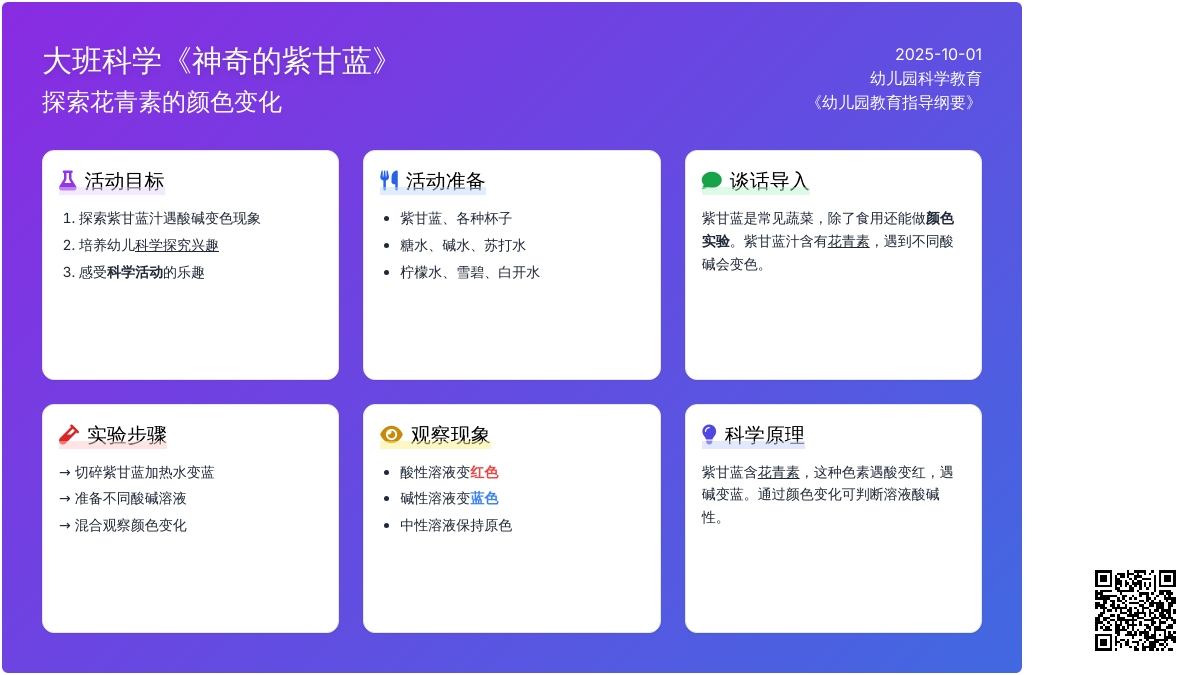 大班科学《神奇的紫甘蓝》
探索花青素的颜色变化

2025-10-01
幼儿园科学教育
《幼儿园教育指导纲要》

活动目标
1. 探索紫甘蓝汁遇酸碱变色现象
2. 培养幼儿科学探究兴趣
3. 感受科学活动的乐趣

活动准备
- 紫甘蓝、各种杯子
- 糖水、碱水、苏打水
- 柠檬水、雪碧、白开水

谈话导入
紫甘蓝是常见蔬菜，除了食用还能做颜色实验。紫甘蓝汁含有花青素，遇到不同酸碱会变色。

实验步骤
→ 切碎紫甘蓝加热水变蓝
→ 准备不同酸碱溶液
→ 混合观察颜色变化

观察现象
- 酸性溶液变红色
- 碱性溶液变蓝色
- 中性溶液保持原色

科学原理
紫甘蓝含花青素，这种色素遇酸变红，遇碱变蓝。通过颜色变化可判断溶液酸碱性。